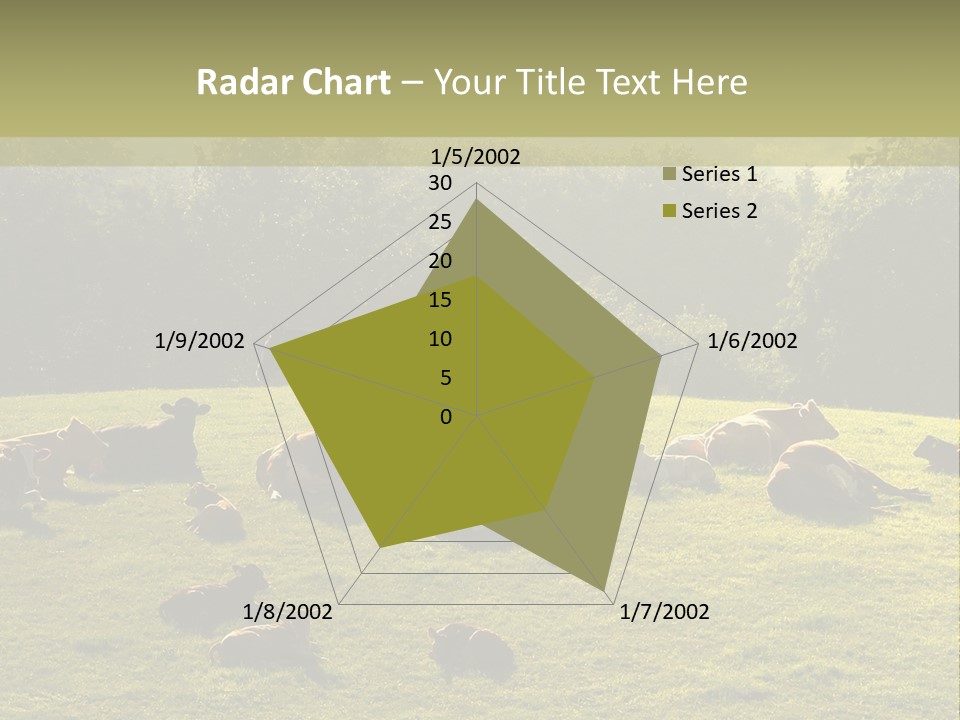 Radar Chart – Your Title Text Here

1/5/2002
30
25
20
15
10
5
0
1/6/2002
1/7/2002
1/8/2002
1/9/2002

Series 1
Series 2